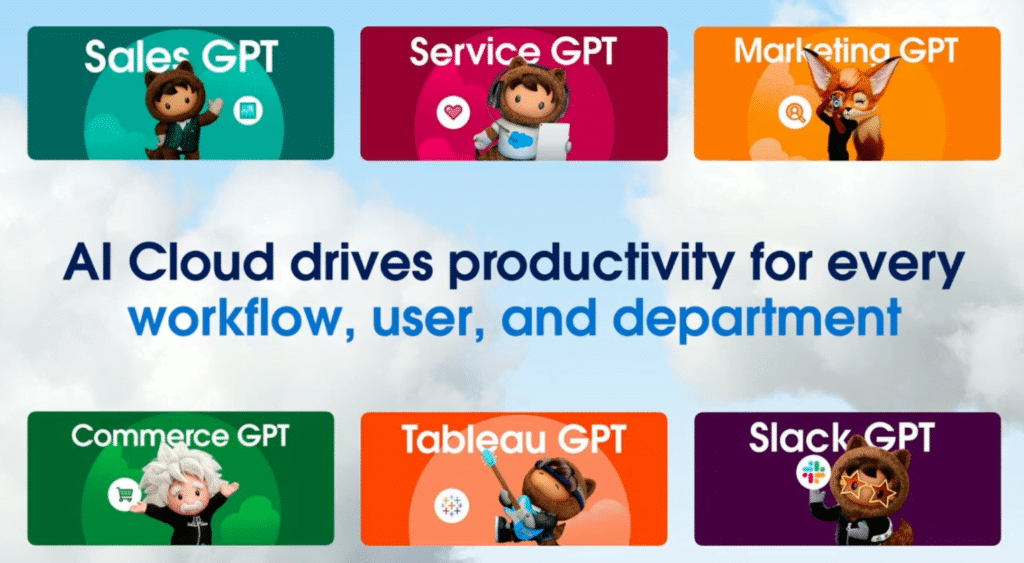 Sales GPT

Service GPT

Marketing GPT

AI Cloud drives productivity for every workflow, user, and department

Commerce GPT

Tableau GPT

Slack GPT